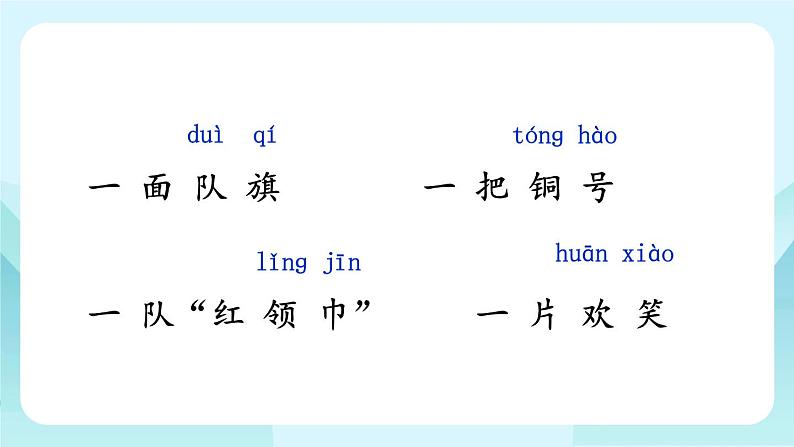 duì qí
一面队旗

tóng hào
一把铜号

lǐng jīn
一队“红领巾”

huān xiào
一片欢笑